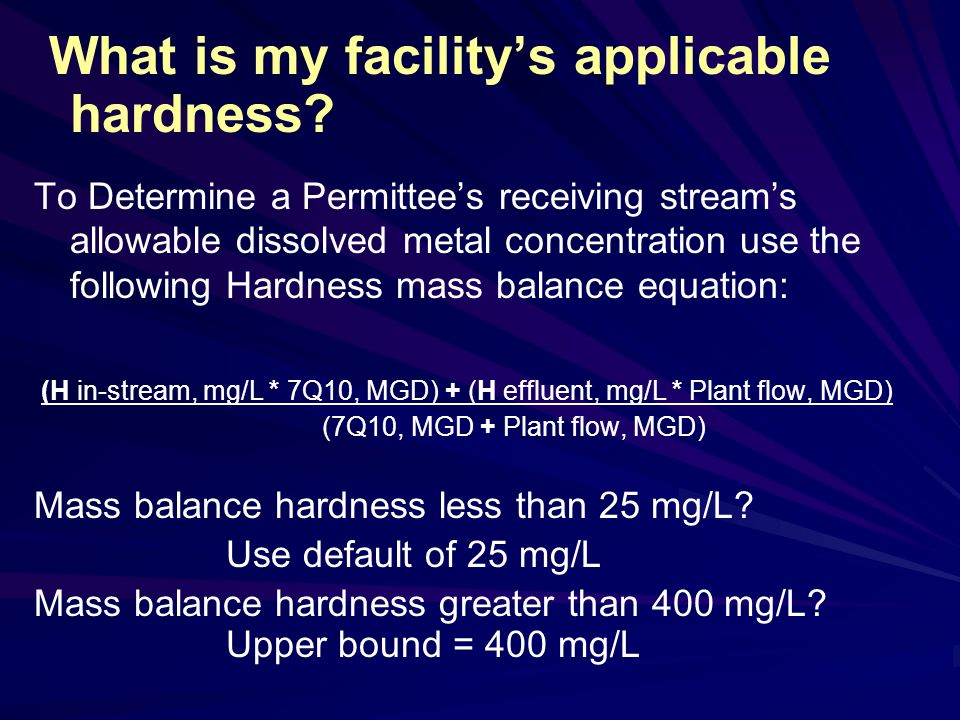 What is my facility's applicable hardness?

To Determine a Permittee's receiving stream's allowable dissolved metal concentration use the following Hardness mass balance equation:

(H in-stream, mg/L * 7Q10, MGD) + (H effluent, mg/L * Plant flow, MGD)
(7Q10, MGD + Plant flow, MGD)

Mass balance hardness less than 25 mg/L?
Use default of 25 mg/L
Mass balance hardness greater than 400 mg/L?
Upper bound = 400 mg/L